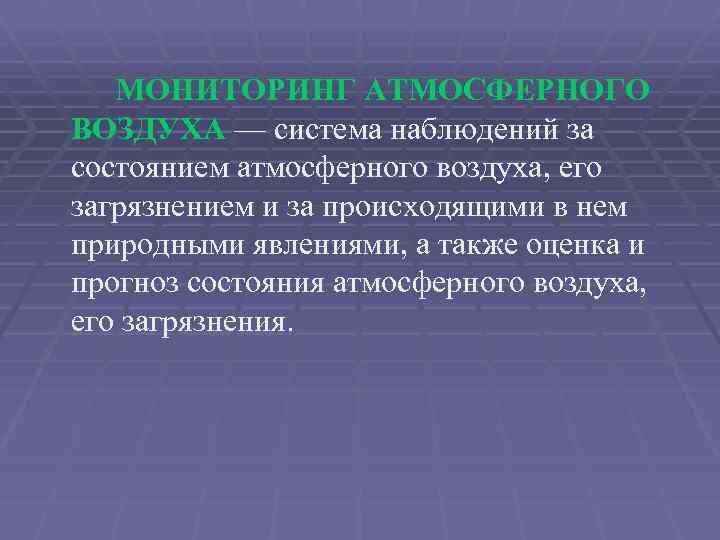 МОНИТОРИНГ АТМОСФЕРНОГО ВОЗДУХА — система наблюдений за состоянием атмосферного воздуха, его загрязнением и за происходящими в нем природными явлениями, а также оценка и прогноз состояния атмосферного воздуха, его загрязнения.